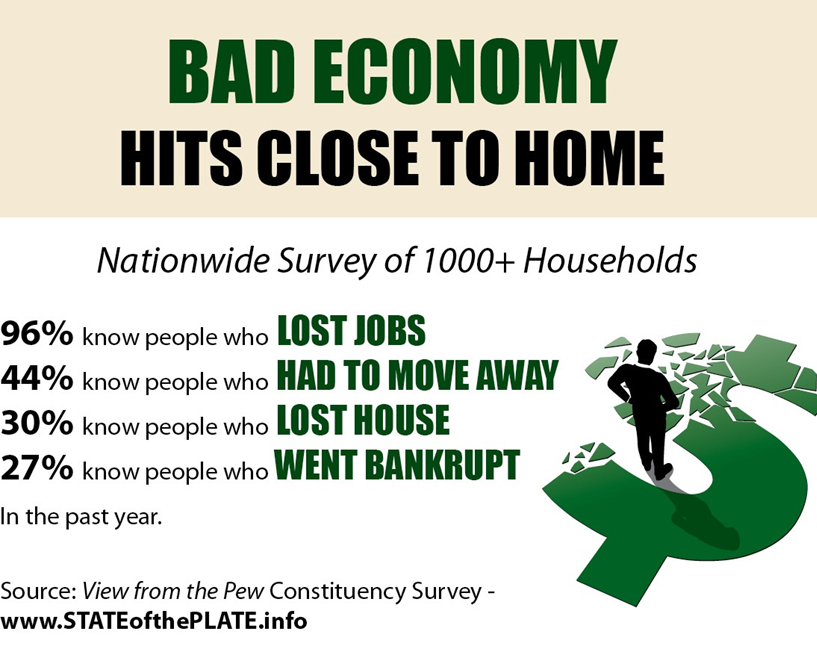 BAD ECONOMY
HITS CLOSE TO HOME

Nationwide Survey of 1000+ Households

96% know people who LOST JOBS
44% know people who HAD TO MOVE AWAY
30% know people who LOST HOUSE
27% know people who WENT BANKRUPT
In the past year.

Source: View from the Pew Constituency Survey - www.STATEofthePLATE.info